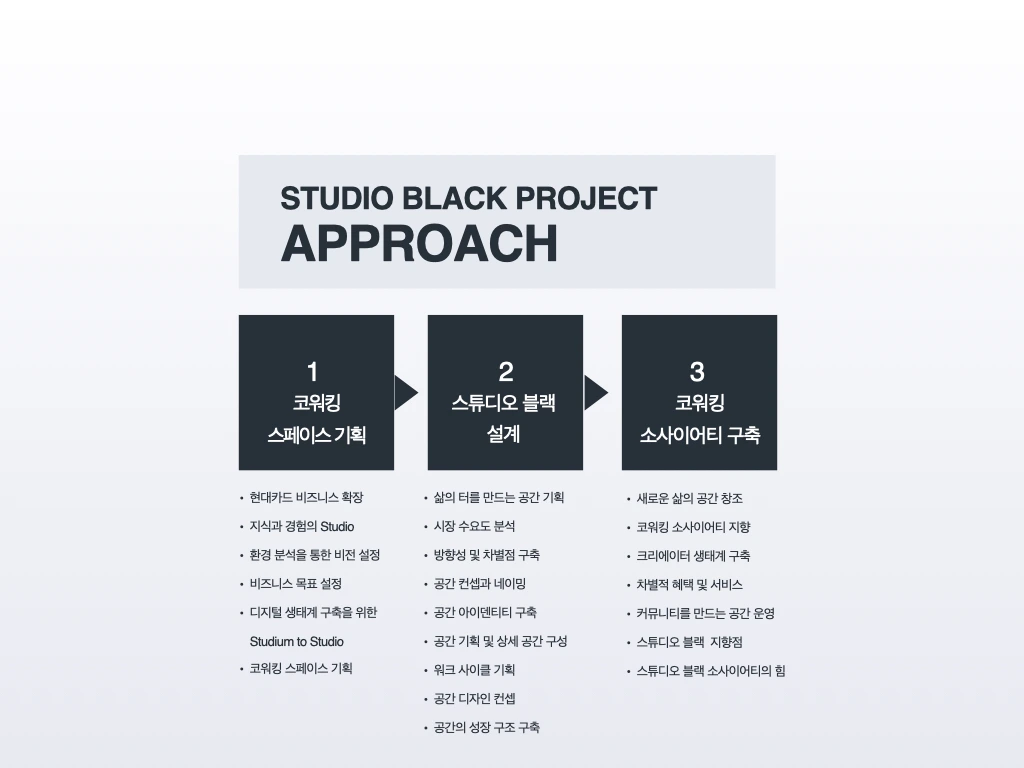 STUDIO BLACK PROJECT
APPROACH

1
코워킹
스페이스 기획

2
스튜디오 블랙
설계

3
코워킹
소사이어티 구축

• 현대카드 비즈니스 확장
• 지식과 경험의 Studio
• 환경 분석을 통한 비전 설정
• 비즈니스 목표 설정
• 디지털 생태계 구축을 위한 Studium to Studio
• 코워킹 스페이스 기획

• 삶의 터를 만드는 공간 기획
• 시장 수요도 분석
• 방향성 및 차별점 구축
• 공간 컨셉과 네이밍
• 공간 아이덴티티 구축
• 공간 기획 및 상세 공간 구성
• 워크 사이클 기획
• 공간 디자인 컨셉
• 공간의 성장 구조 구축

• 새로운 삶의 공간 창조
• 코워킹 소사이어티 지향
• 크리에이터 생태계 구축
• 차별적 혜택 및 서비스
• 커뮤니티를 만드는 공간 운영
• 스튜디오 블랙 지향점
• 스튜디오 블랙 소사이어티의 힘